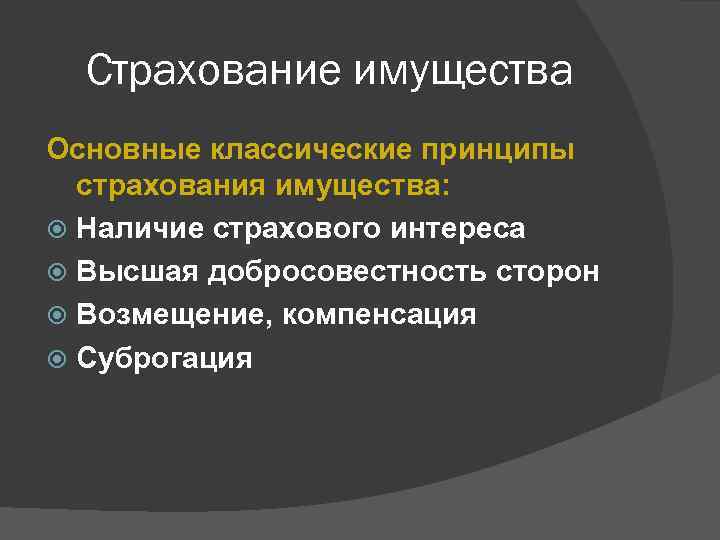 Страхование имущества

Основные классические принципы страхования имущества:

Наличие страхового интереса

Высшая добросовестность сторон

Возмещение, компенсация

Суброгация